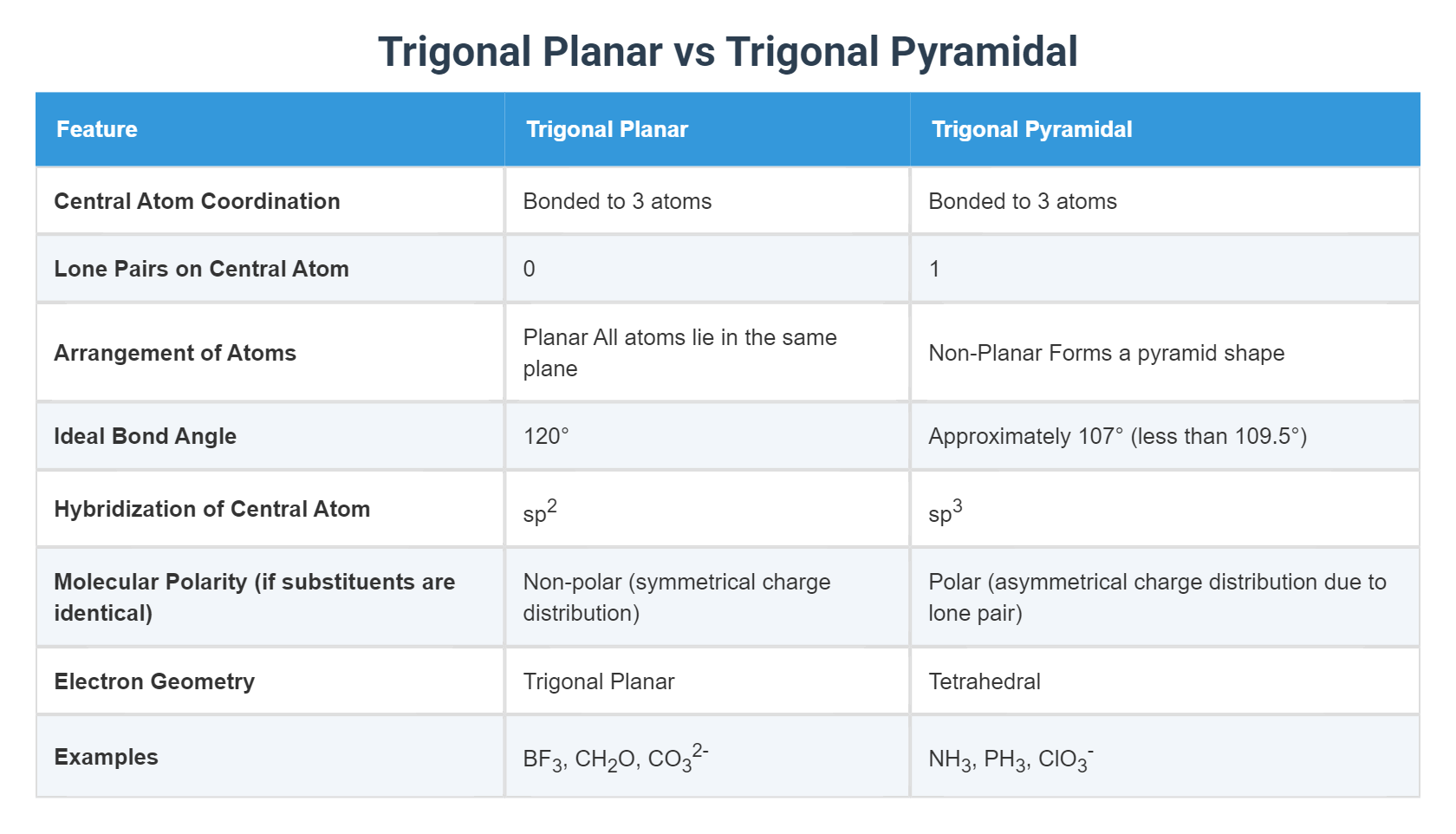 Trigonal Planar vs Trigonal Pyramidal

| Feature | Trigonal Planar | Trigonal Pyramidal |
|---|---|---|
| Central Atom Coordination | Bonded to 3 atoms | Bonded to 3 atoms |
| Lone Pairs on Central Atom | 0 | 1 |
| Arrangement of Atoms | Planar All atoms lie in the same plane | Non-Planar Forms a pyramid shape |
| Ideal Bond Angle | 120° | Approximately 107° (less than 109.5°) |
| Hybridization of Central Atom | $sp^2$ | $sp^3$ |
| Molecular Polarity (if substituents are identical) | Non-polar (symmetrical charge distribution) | Polar (asymmetrical charge distribution due to lone pair) |
| Electron Geometry | Trigonal Planar | Tetrahedral |
| Examples | $BF_3$, $CH_2O$, $CO_3^{2-}$ | $NH_3$, $PH_3$, $ClO_3^-$ |